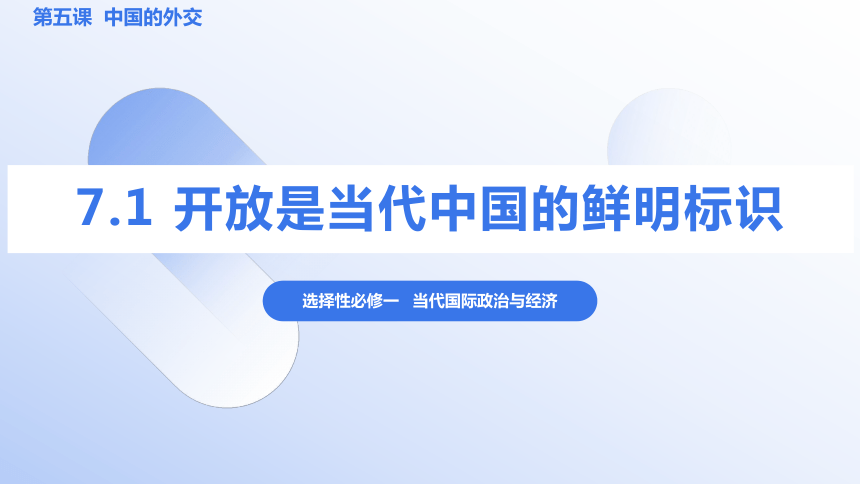 第五课 中国的外交

7.1 开放是当代中国的鲜明标识

选择性必修一 当代国际政治与经济